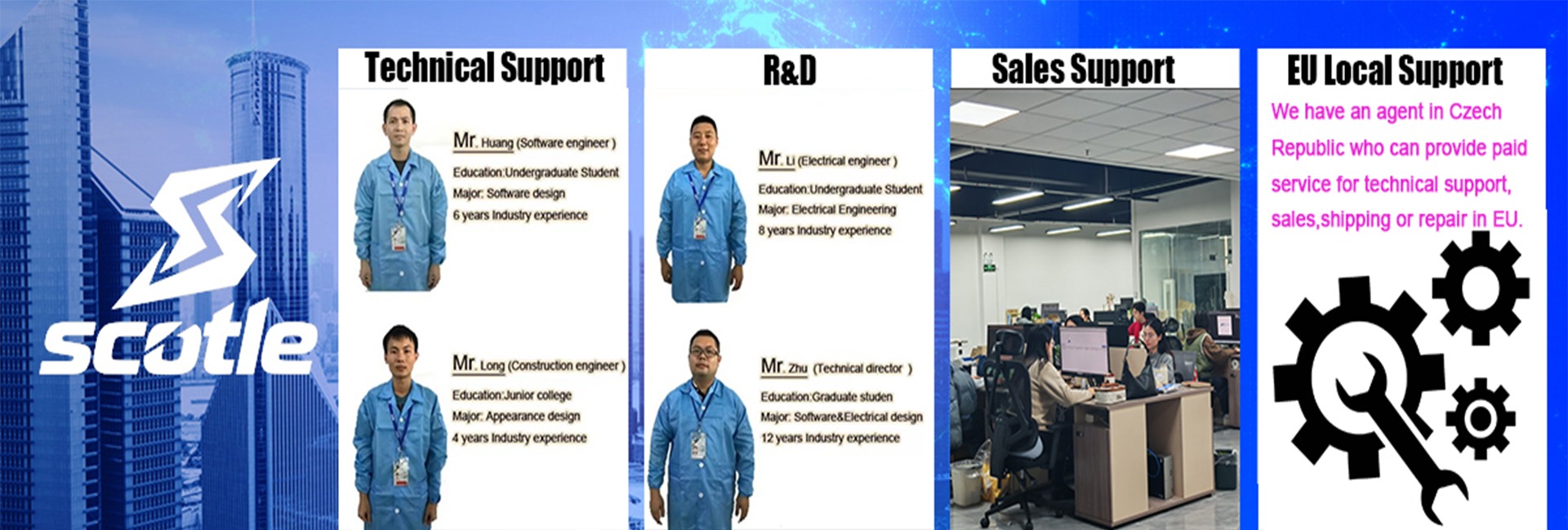 scotle

Technical Support

Mr. Huang (Software engineer )
Education:Undergraduate Student
Major: Software design
6 years Industry experience

Mr. Long (Construction engineer )
Education:Junior college
Major: Appearance design
4 years Industry experience

R&D

Mr. Li (Electrical engineer )
Education:Undergraduate Student
Major: Electrical Engineering
8 years Industry experience

Mr. Zhu (Technical director )
Education:Graduate studen
Major: Software&Electrical design
12 years Industry experience

Sales Support

EU Local Support

We have an agent in Czech Republic who can provide paid service for technical support, sales,shipping or repair in EU.